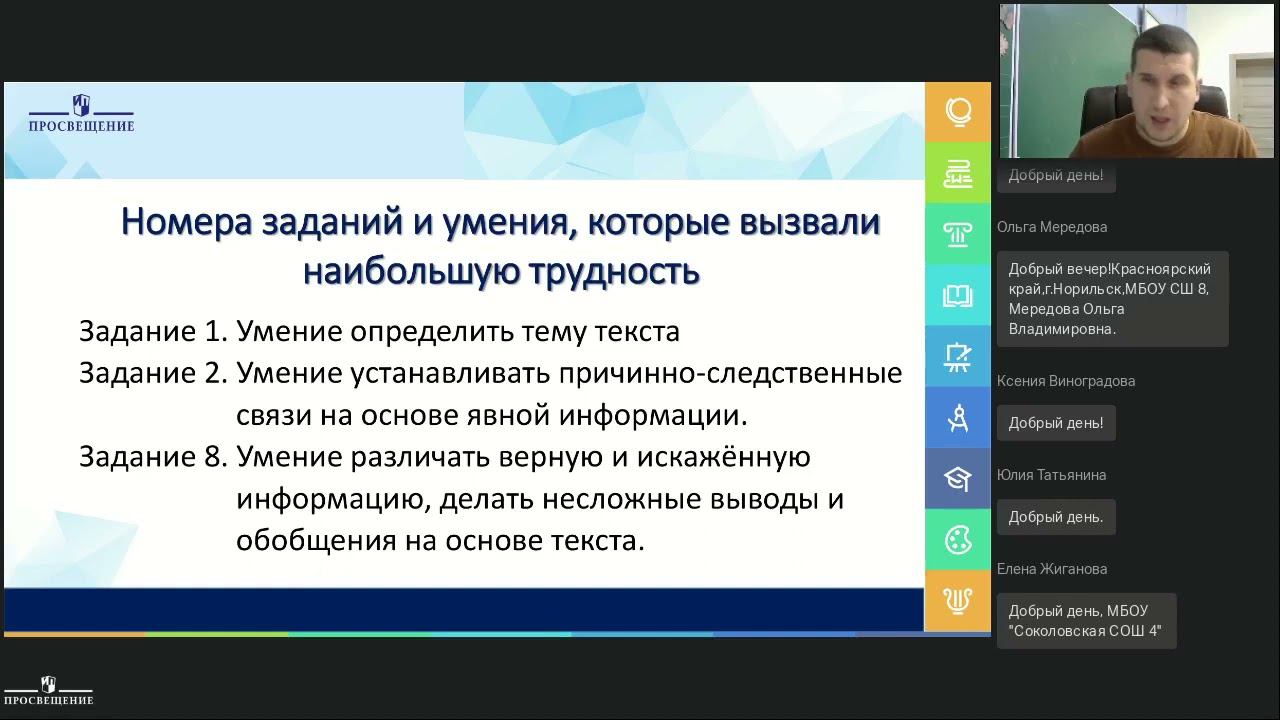 ПРОСВЕЩЕНИЕ

Номера заданий и умения, которые вызвали наибольшую трудность

Задание 1. Умение определить тему текста
Задание 2. Умение устанавливать причинно-следственные связи на основе явной информации.
Задание 8. Умение различать верную и искажённую информацию, делать несложные выводы и обобщения на основе текста.

Добрый день!

Ольга Мередова
Добрый вечер!Красноярский край,г.Норильск,МБОУ СШ 8, Мередова Ольга Владимировна.

Ксения Виноградова
Добрый день!

Юлия Татьянина
Добрый день.

Елена Жиганова
Добрый день, МБОУ "Соколовская СОШ 4"

ПРОСВЕЩЕНИЕ